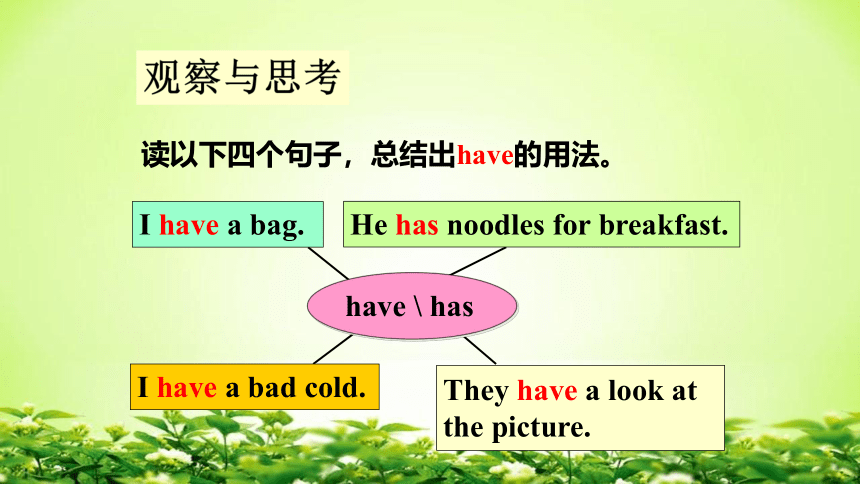 观察与思考

读以下四个句子，总结出have的用法。

I have a bag.

He has noodles for breakfast.

have \ has

I have a bad cold.

They have a look at the picture.